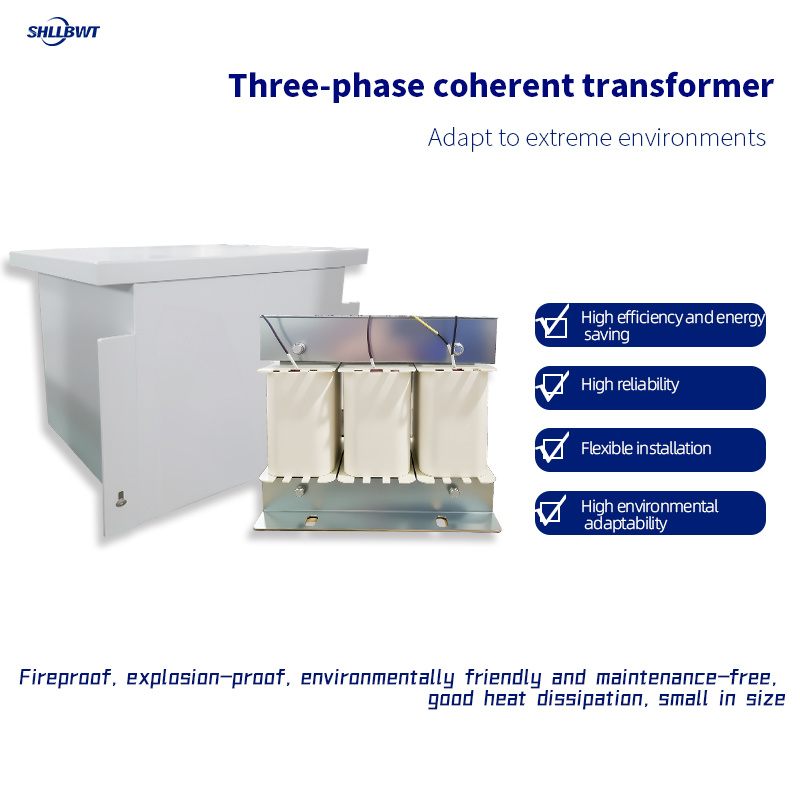 SHLLBWT

Three-phase coherent transformer

Adapt to extreme environments

High efficiency and energy saving

High reliability

Flexible installation

High environmental adaptability

Fireproof, explosion-proof, environmentally friendly and maintenance-free, good heat dissipation, small in size